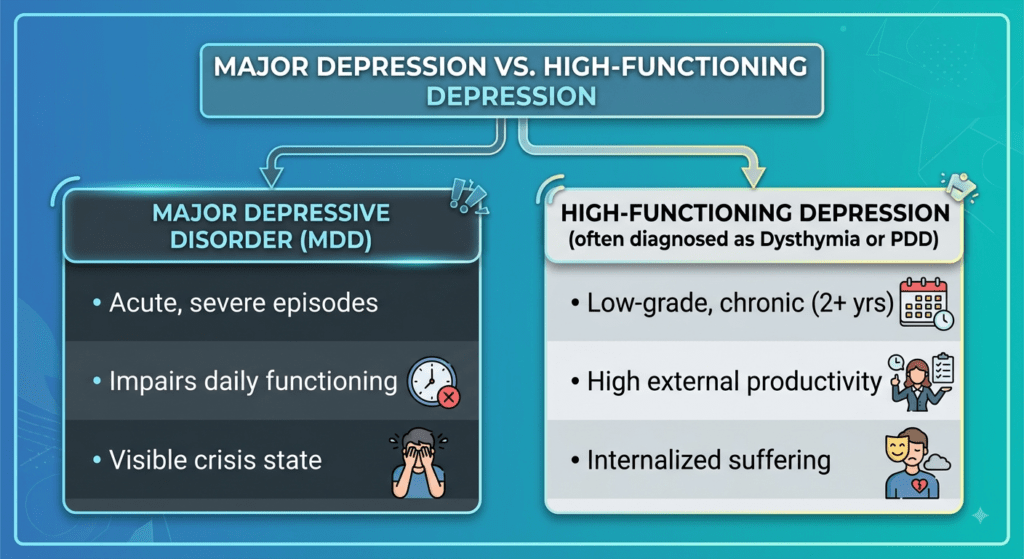 MAJOR DEPRESSION VS. HIGH-FUNCTIONING DEPRESSION

MAJOR DEPRESSIVE DISORDER (MDD)

• Acute, severe episodes

• Impairs daily functioning

• Visible crisis state

HIGH-FUNCTIONING DEPRESSION (often diagnosed as Dysthymia or PDD)

• Low-grade, chronic (2+ yrs)

• High external productivity

• Internalized suffering